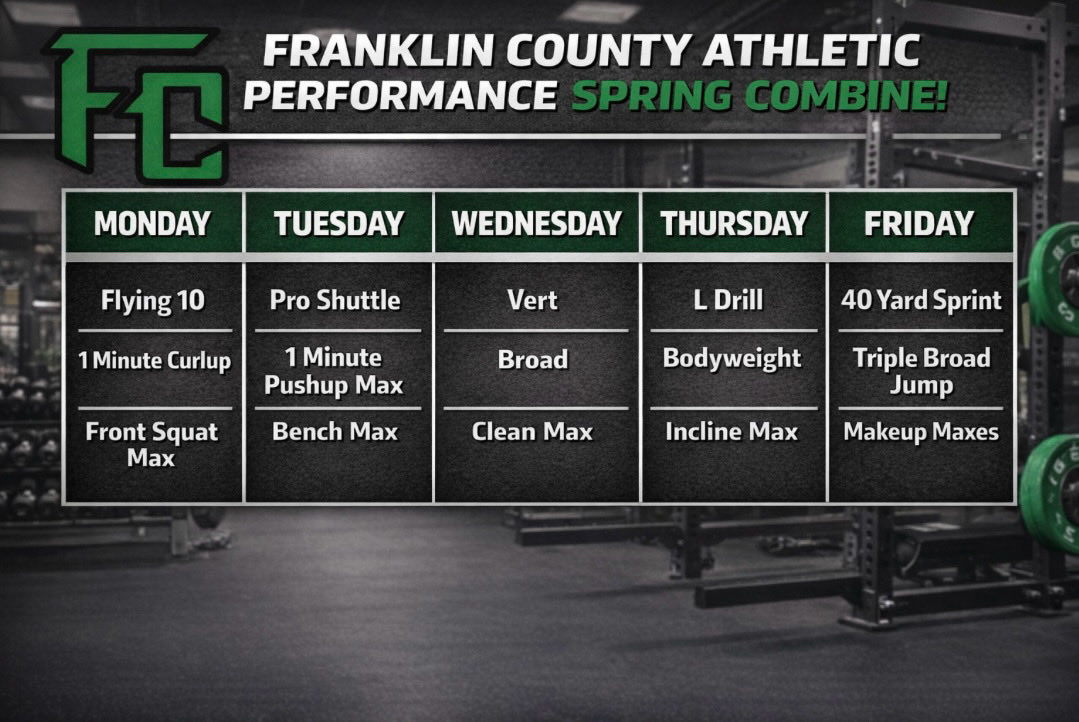 FC

FRANKLIN COUNTY ATHLETIC PERFORMANCE SPRING COMBINE!

| MONDAY | TUESDAY | WEDNESDAY | THURSDAY | FRIDAY |
|---|---|---|---|---|
| Flying 10 | Pro Shuttle | Vert | L Drill | 40 Yard Sprint |
| 1 Minute Curlup | 1 Minute Pushup Max | Broad | Bodyweight | Triple Broad Jump |
| Front Squat Max | Bench Max | Clean Max | Incline Max | Makeup Maxes |